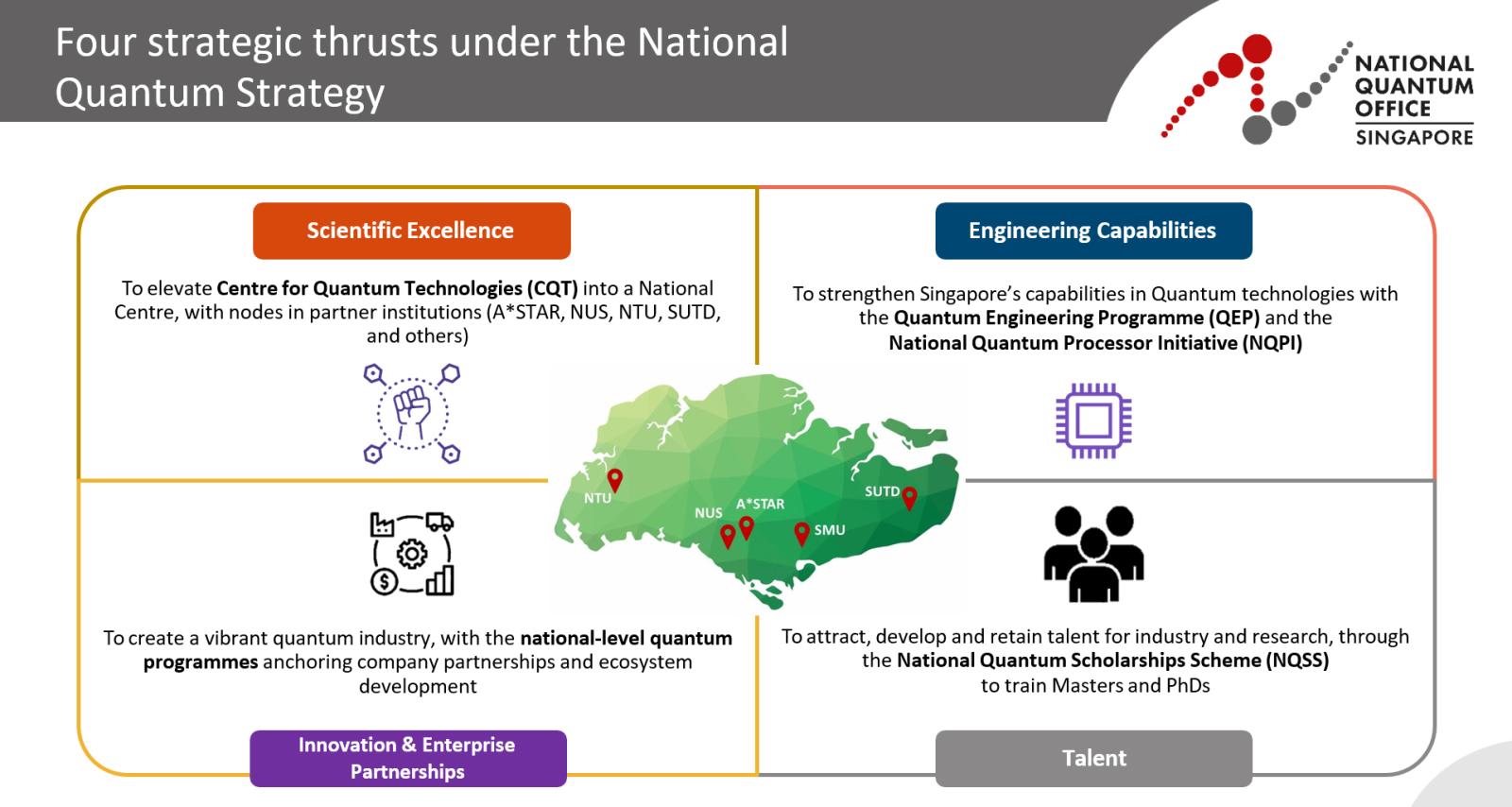 Four strategic thrusts under the National Quantum Strategy

NATIONAL QUANTUM OFFICE SINGAPORE

Scientific Excellence

To elevate Centre for Quantum Technologies (CQT) into a National Centre, with nodes in partner institutions (A*STAR, NUS, NTU, SUTD, and others)

Engineering Capabilities

To strengthen Singapore's capabilities in Quantum technologies with the Quantum Engineering Programme (QEP) and the National Quantum Processor Initiative (NQPI)

NTU

NUS

A*STAR

SMU

SUTD

To create a vibrant quantum industry, with the national-level quantum programmes anchoring company partnerships and ecosystem development

Innovation & Enterprise Partnerships

To attract, develop and retain talent for industry and research, through the National Quantum Scholarships Scheme (NQSS) to train Masters and PhDs

Talent